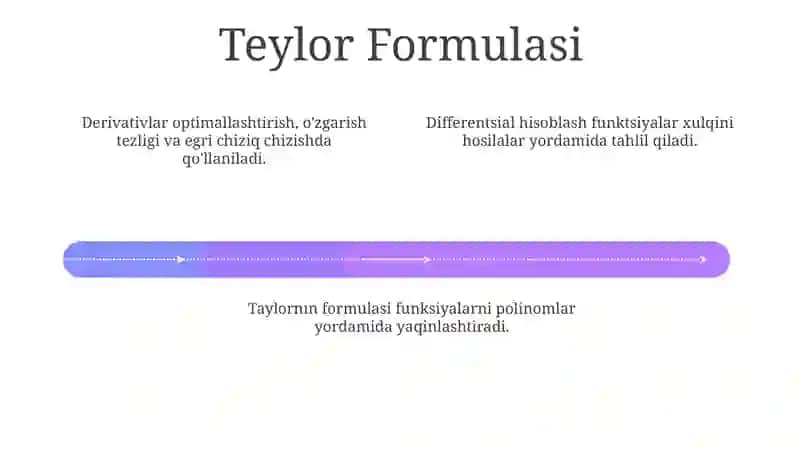 Teylor Formulasi

Derivativlar optimallashtirish, o'zgarish tezligi va egri chiziq chizishda qo'llaniladi.

Differentsial hisoblash funktsiyalar xulqini hosilalar yordamida tahlil qiladi.

Taylornın formulasi funksiyalarni polinomlar yordamida yaqinlashtiradi.